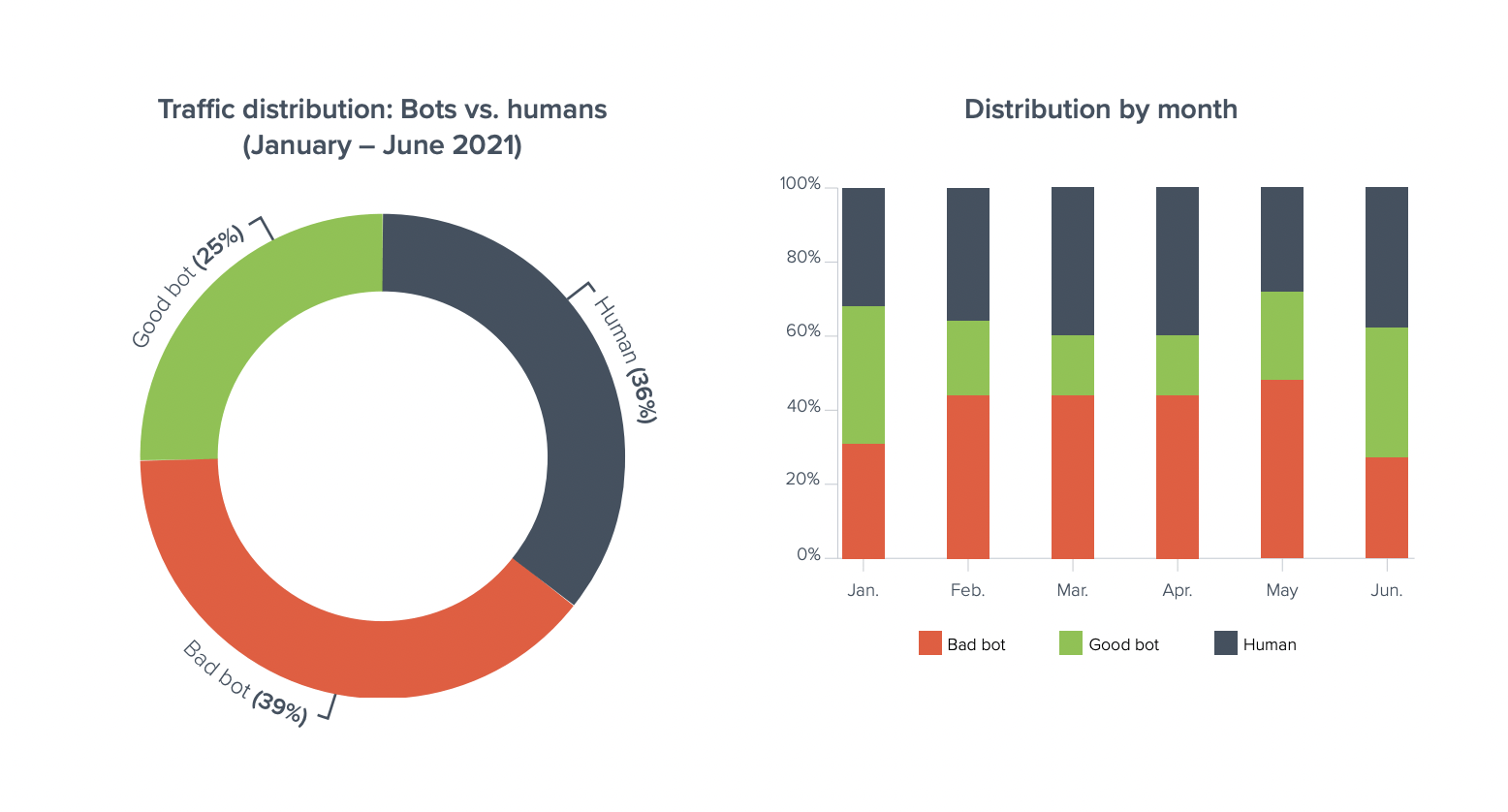 Traffic distribution: Bots vs. humans
(January – June 2021)

Good bot (25%)
Human (36%)
Bad bot (39%)

Distribution by month

100%
80%
60%
40%
20%
0%

Jan.
Feb.
Mar.
Apr.
May
Jun.

Bad bot
Good bot
Human